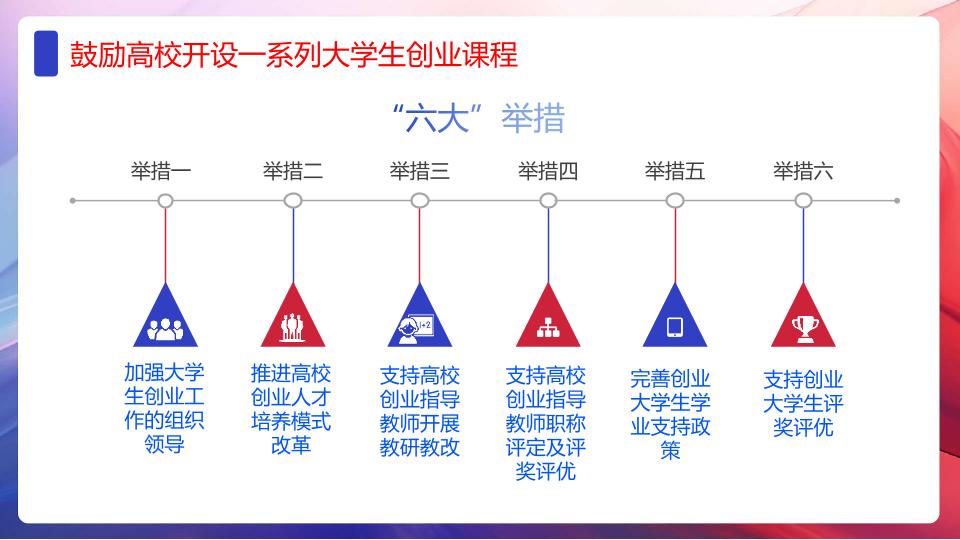 鼓励高校开设一系列大学生创业课程

“六大”举措

举措一

加强大学生创业工作的组织领导

举措二

推进高校创业人才培养模式改革

举措三

1+2

支持高校创业指导教师开展教研教改

举措四

支持高校创业指导教师职称评定及评奖评优

举措五

完善创业大学生学业支持政策

举措六

支持创业大学生评奖评优